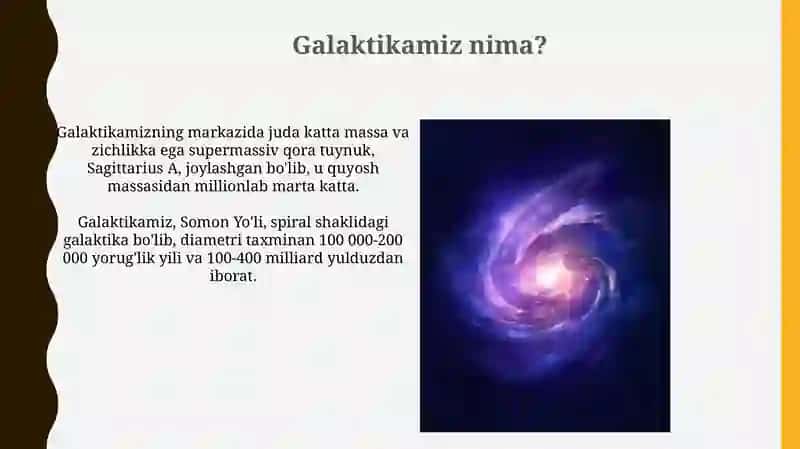 Galaktikamiz nima?

Galaktikamizning markazida juda katta massa va zichlikka ega supermassiv qora tuynuk, Sagittarius A, joylashgan bo'lib, u quyosh massasidan millionlab marta katta.

Galaktikamiz, Somon Yo'li, spiral shaklidagi galaktika bo'lib, diametri taxminan 100 000-200 000 yorug'lik yili va 100-400 milliard yulduzdan iborat.